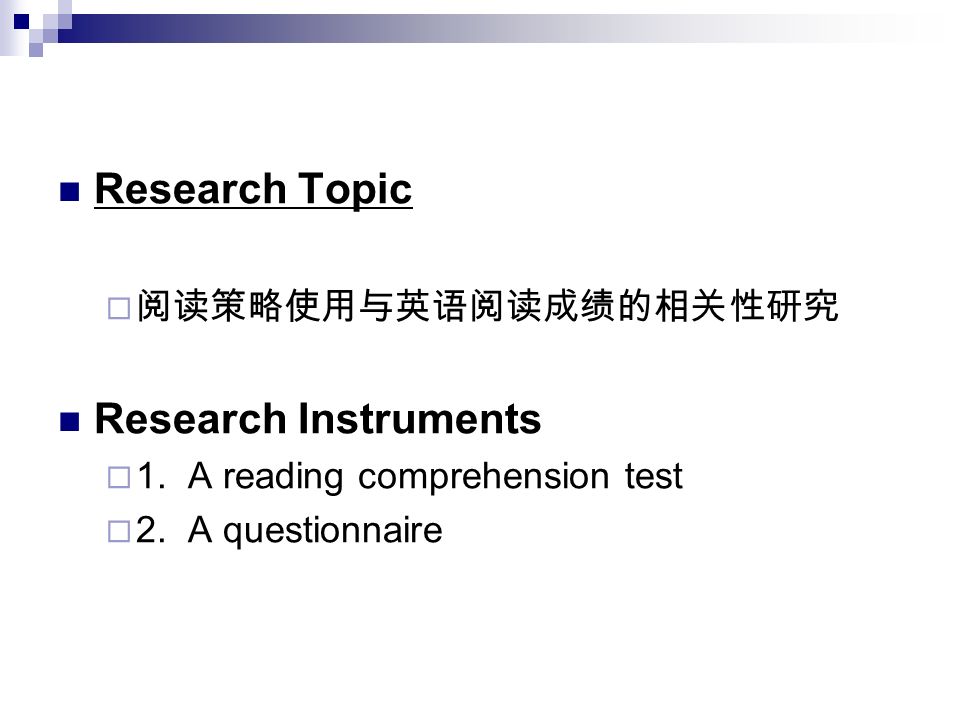 Research Topic

阅读策略使用与英语阅读成绩的相关性研究

Research Instruments

1. A reading comprehension test

2. A questionnaire